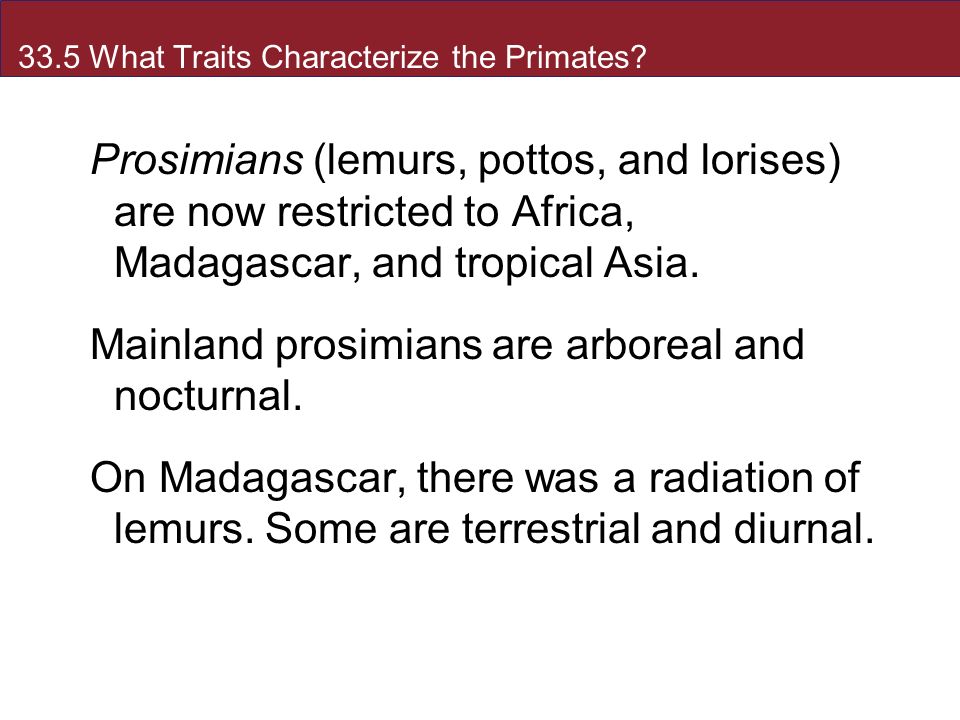 33.5 What Traits Characterize the Primates?

Prosimians (lemurs, pottos, and lorises) are now restricted to Africa, Madagascar, and tropical Asia.

Mainland prosimians are arboreal and nocturnal.

On Madagascar, there was a radiation of lemurs. Some are terrestrial and diurnal.